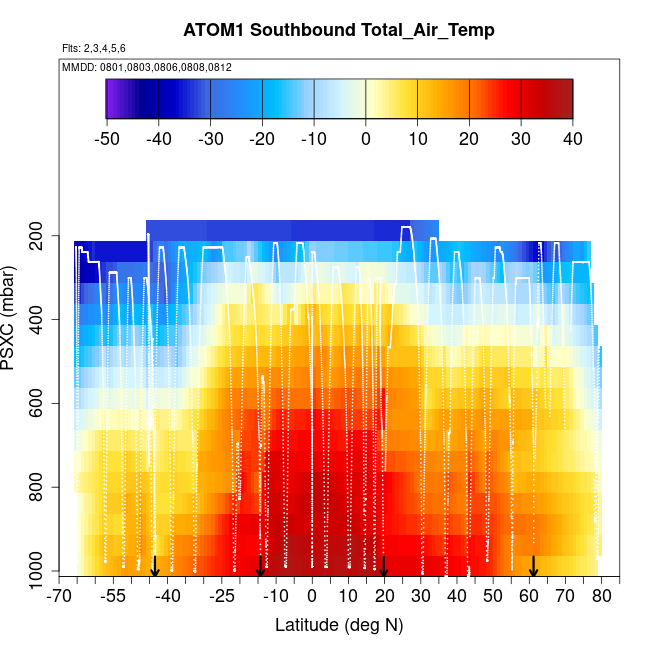 ATOM1 Southbound Total_Air_Temp

Flts: 2,3,4,5,6

MMDD: 0801,0803,0806,0808,0812

-50 -40 -30 -20 -10 0 10 20 30 40

PSXC (mbar)

200
400
600
800
1000

-70 -55 -40 -25 -10 0 10 20 30 40 50 60 70 80

Latitude (deg N)